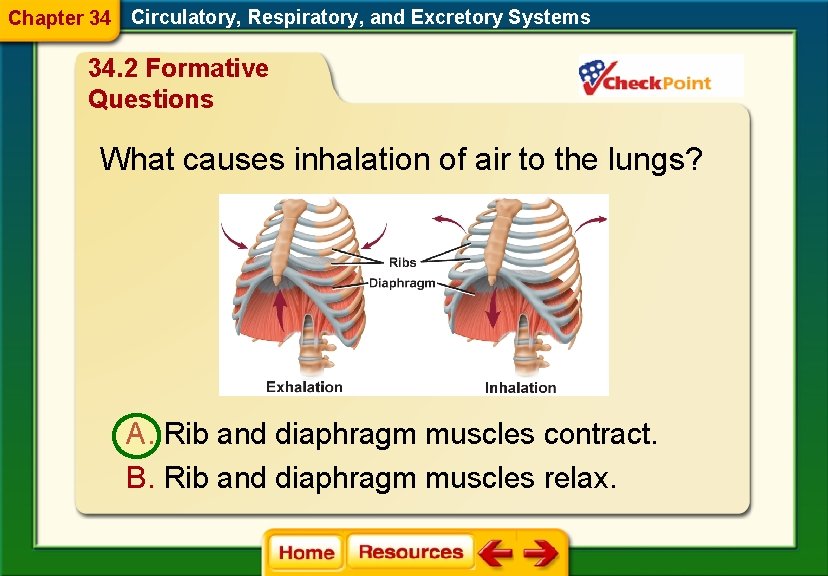 Chapter 34 Circulatory, Respiratory, and Excretory Systems

34.2 Formative Questions

CheckPoint

What causes inhalation of air to the lungs?

Ribs
Diaphragm
Exhalation
Inhalation

A. Rib and diaphragm muscles contract.
B. Rib and diaphragm muscles relax.

Home Resources